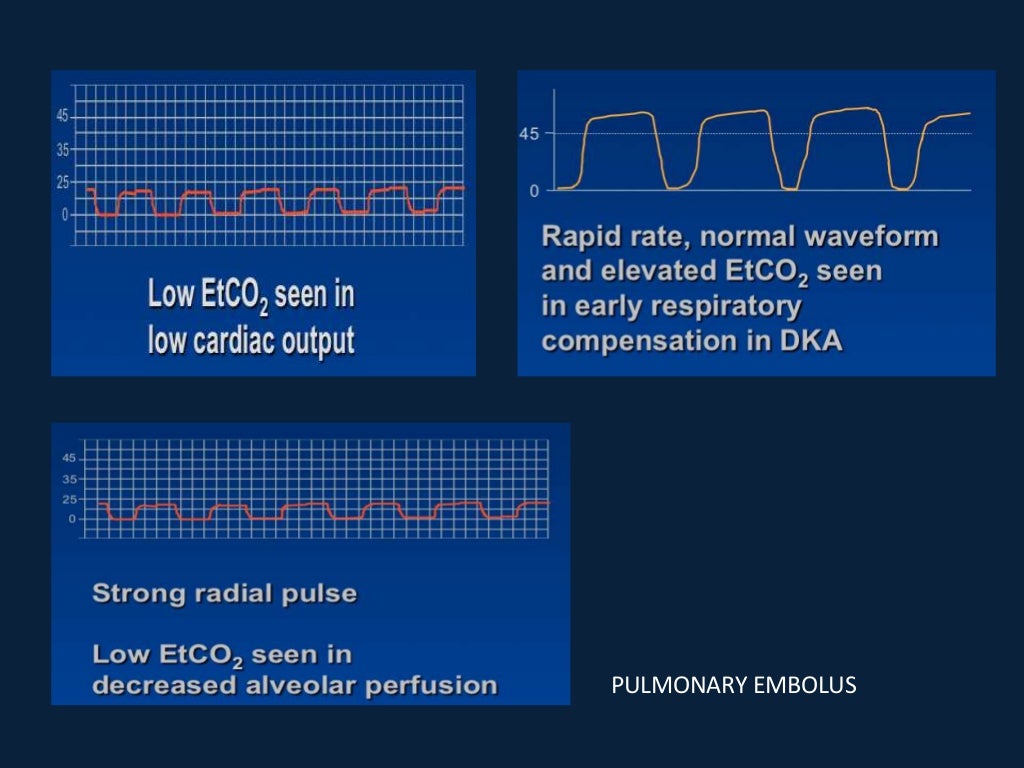 45
35
25
0

Low $EtCO_2$ seen in low cardiac output

45
0

Rapid rate, normal waveform and elevated $EtCO_2$ seen in early respiratory compensation in DKA

45
35
25
0

Strong radial pulse

Low $EtCO_2$ seen in decreased alveolar perfusion

PULMONARY EMBOLUS